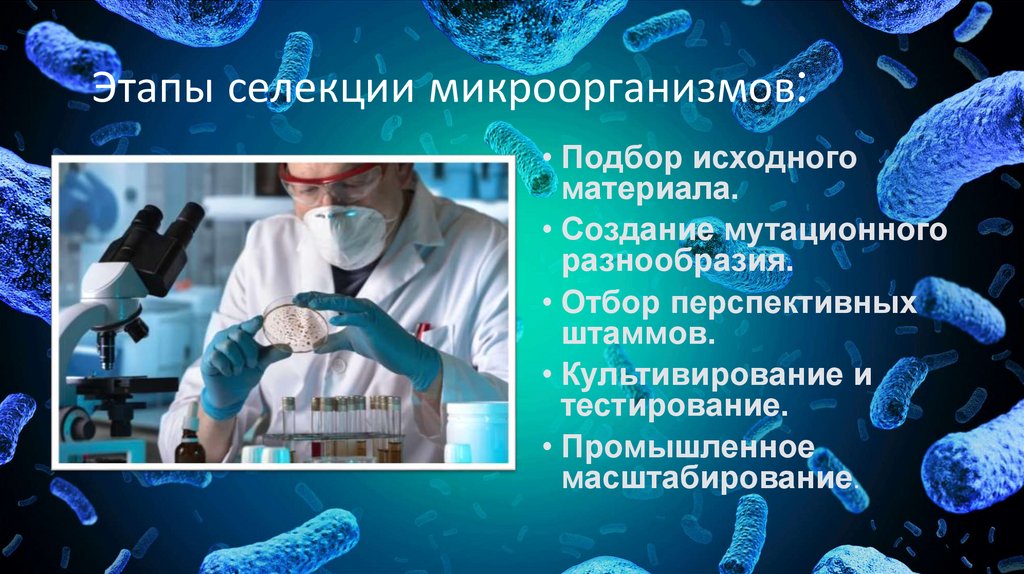 Этапы селекции микроорганизмов:

• Подбор исходного материала.
• Создание мутационного разнообразия.
• Отбор перспективных штаммов.
• Культивирование и тестирование.
• Промышленное масштабирование.